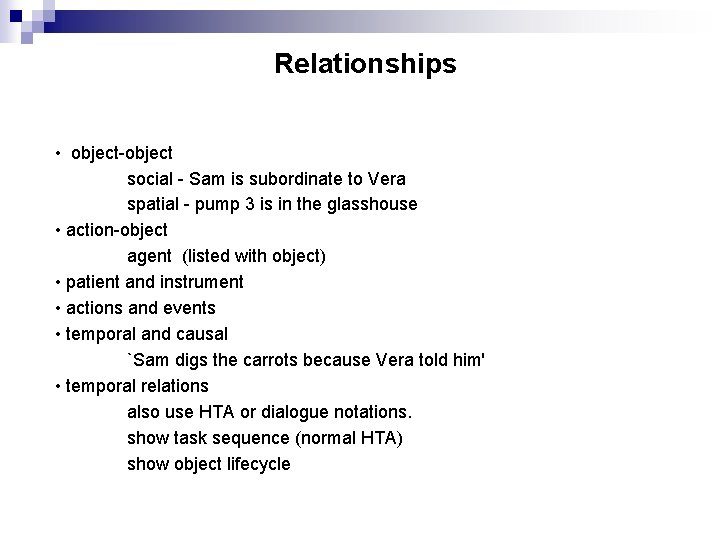 Relationships

• object-object
social - Sam is subordinate to Vera
spatial - pump 3 is in the glasshouse
• action-object
agent (listed with object)
• patient and instrument
• actions and events
• temporal and causal
`Sam digs the carrots because Vera told him'
• temporal relations
also use HTA or dialogue notations.
show task sequence (normal HTA)
show object lifecycle